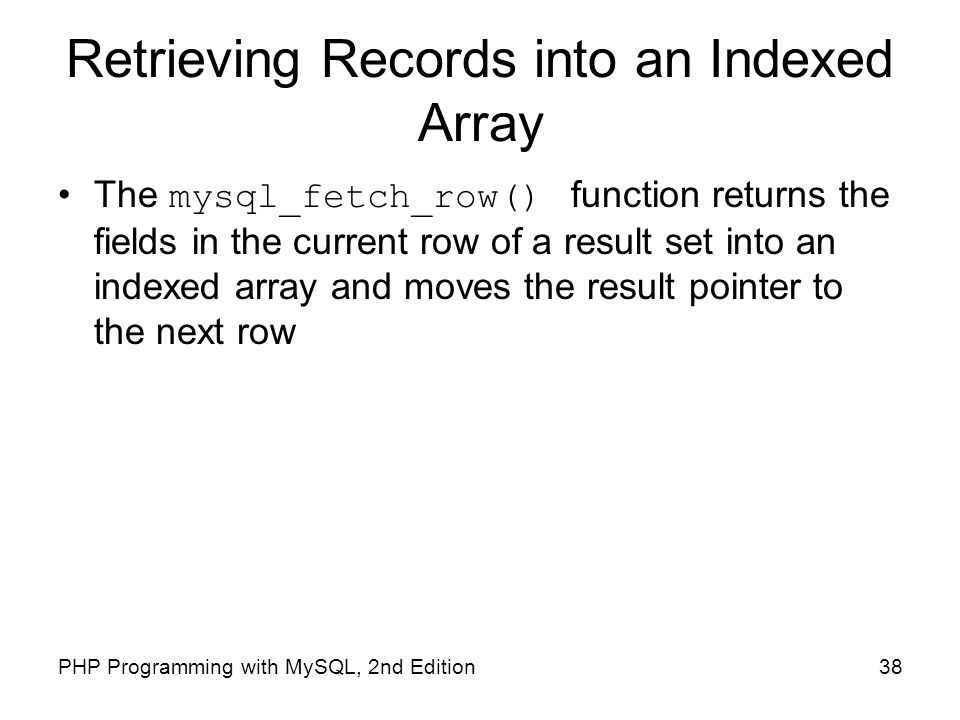 Retrieving Records into an Indexed Array

• The mysql_fetch_row() function returns the fields in the current row of a result set into an indexed array and moves the result pointer to the next row

PHP Programming with MySQL, 2nd Edition

38